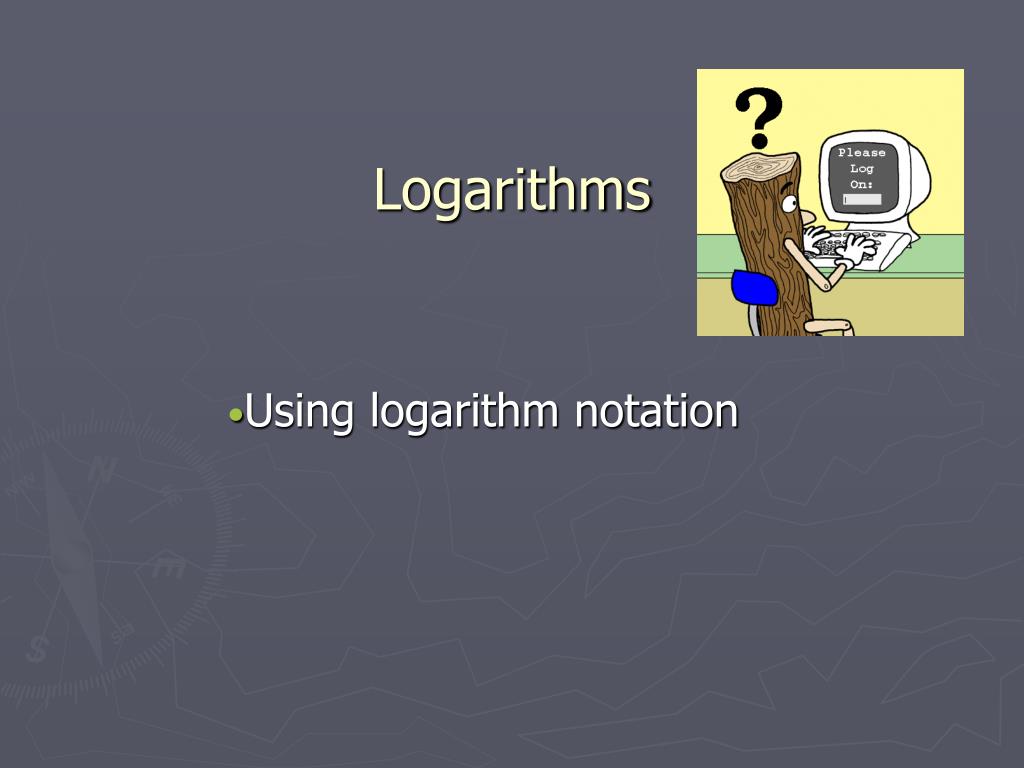 Logarithms

?

Please Log On:

•Using logarithm notation